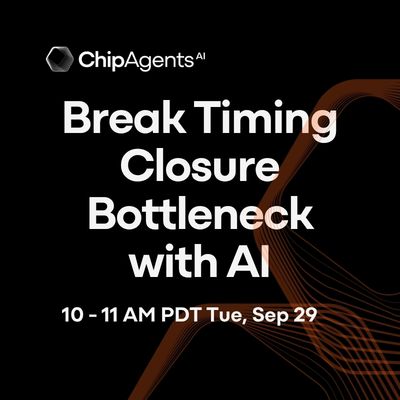 ChipAgents AI

Break Timing Closure Bottleneck with AI

10 - 11 AM PDT Tue, Sep 29